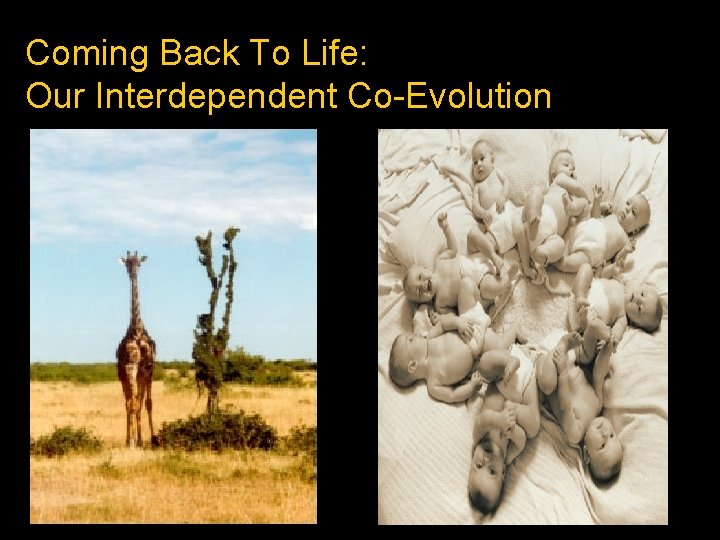 Coming Back To Life:
Our Interdependent Co-Evolution